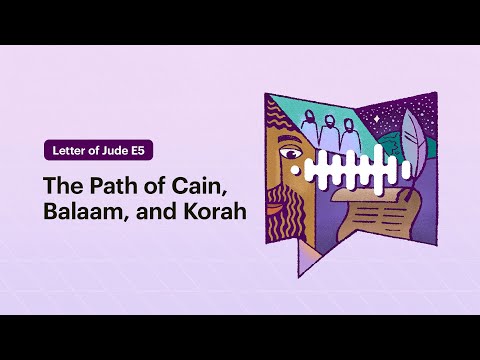 Letter of Jude E5

The Path of Cain, Balaam, and Korah